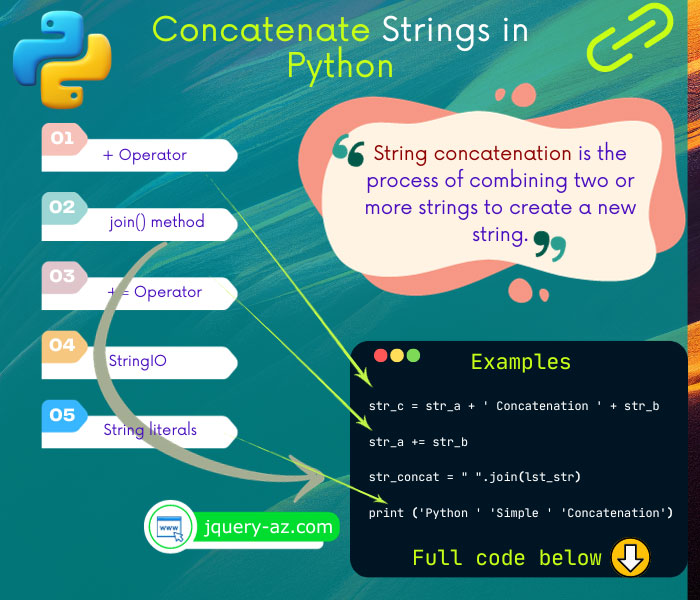 Concatenate Strings in Python

01 + Operator

02 join() method

03 += Operator

04 StringIO

05 String literals

String concatenation is the process of combining two or more strings to create a new string.

Examples

str_c = str_a + ' Concatenation ' + str_b

str_a += str_b

str_concat = " ".join(lst_str)

print ('Python ' 'Simple ' 'Concatenation')

Full code below

www

jquery-az.com